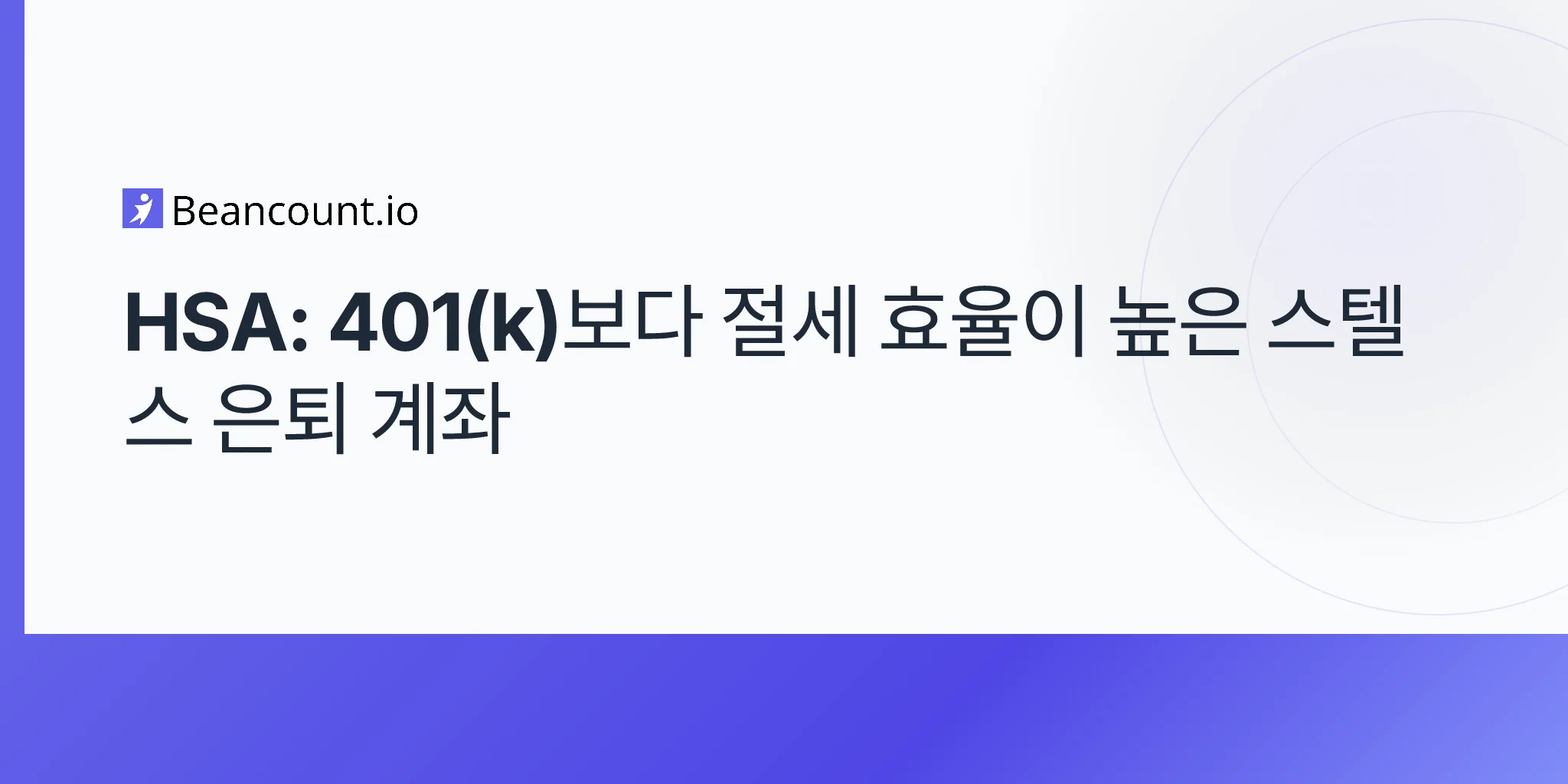 Beancount.io

HSA: 401(k)보다 절세 효율이 높은 스텔스 은퇴 계좌